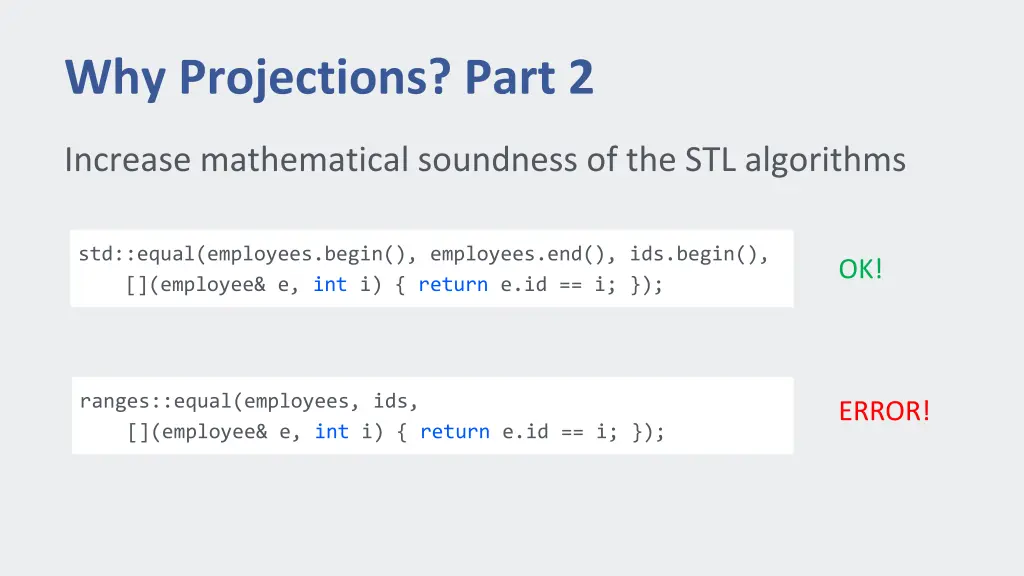 Why Projections? Part 2

Increase mathematical soundness of the STL algorithms

std::equal(employees.begin(), employees.end(), ids.begin(),
    [](employee& e, int i) { return e.id == i; });

OK!

ranges::equal(employees, ids,
    [](employee& e, int i) { return e.id == i; });

ERROR!